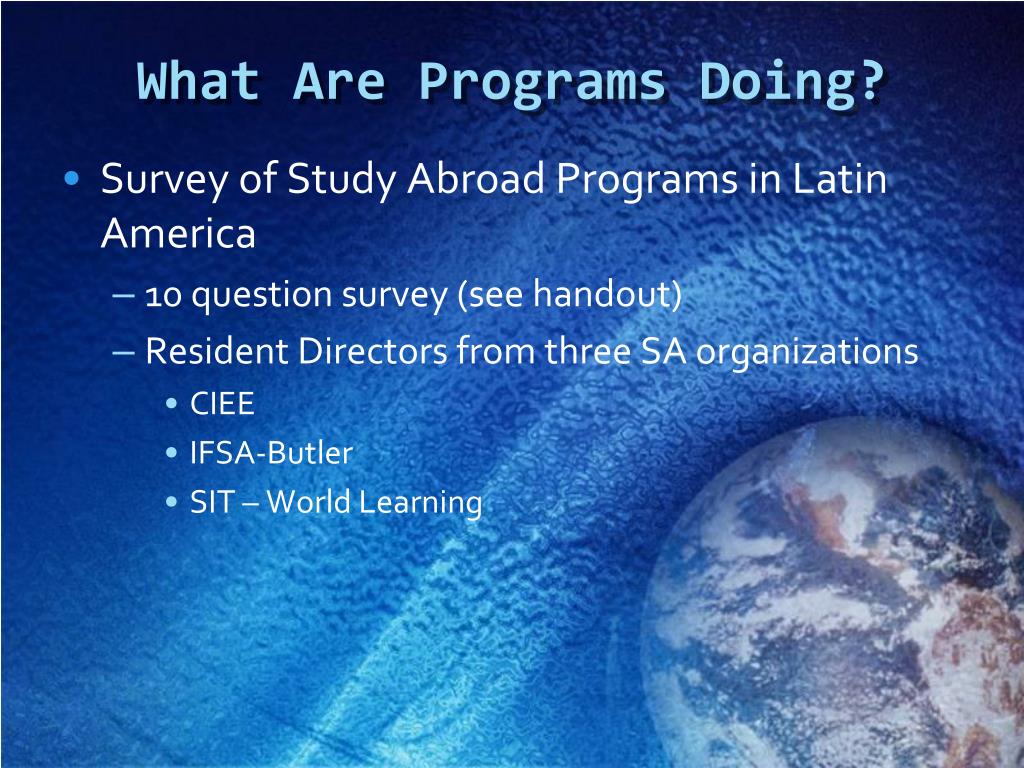 What Are Programs Doing?

• Survey of Study Abroad Programs in Latin America

– 10 question survey (see handout)

– Resident Directors from three SA organizations

• CIEE

• IFSA-Butler

• SIT – World Learning